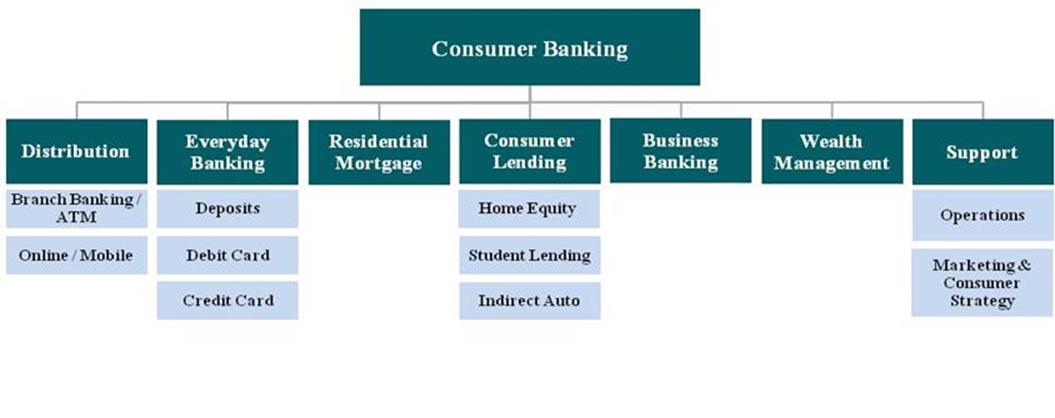 Consumer Banking

Distribution
Branch Banking / ATM
Online / Mobile

Everyday Banking
Deposits
Debit Card
Credit Card

Residential Mortgage

Consumer Lending
Home Equity
Student Lending
Indirect Auto

Business Banking

Wealth Management

Support
Operations
Marketing & Consumer Strategy